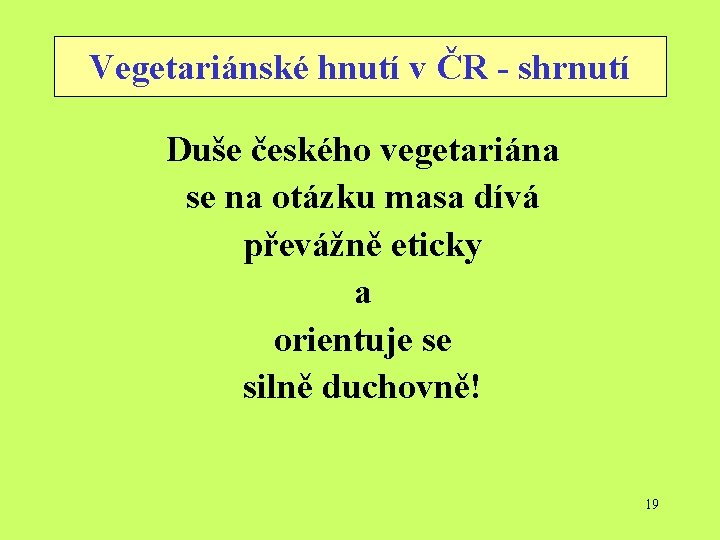 Vegetariánské hnutí v ČR - shrnutí

Duše českého vegetariána se na otázku masa dívá převážně eticky a orientuje se silně duchovně!

19